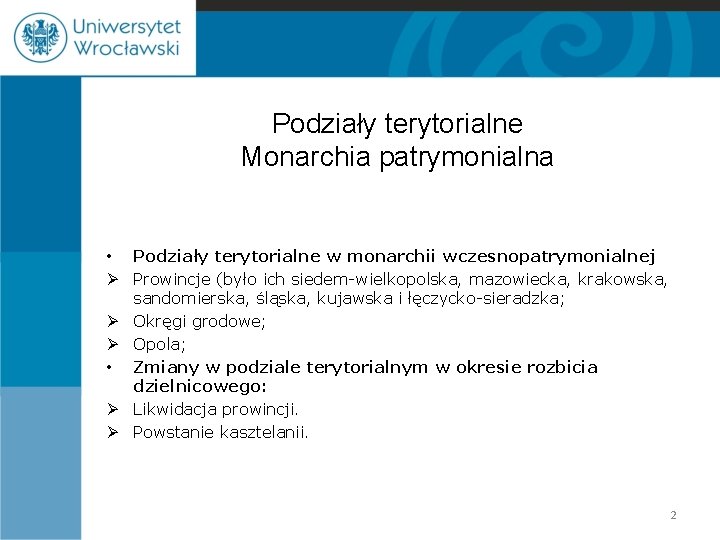 Uniwersytet Wrocławski

Podziały terytorialne
Monarchia patrymonialna

• Podziały terytorialne w monarchii wczesnopatrymonialnej
➢ Prowincje (było ich siedem-wielkopolska, mazowiecka, krakowska, sandomierska, śląska, kujawska i łęczycko-sieradzka;
➢ Okręgi grodowe;
➢ Opola;
• Zmiany w podziale terytorialnym w okresie rozbicia dzielnicowego:
➢ Likwidacja prowincji.
➢ Powstanie kasztelanii.

2